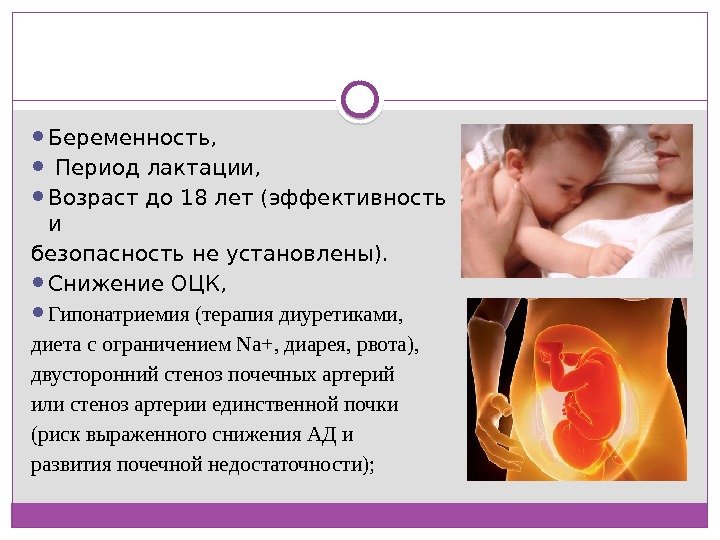 Беременность,
Период лактации,
Возраст до 18 лет (эффективность и безопасность не установлены).
Снижение ОЦК,
Гипонатриемия (терапия диуретиками, диета с ограничением Na+, диарея, рвота), двусторонний стеноз почечных артерий или стеноз артерии единственной почки (риск выраженного снижения АД и развития почечной недостаточности);